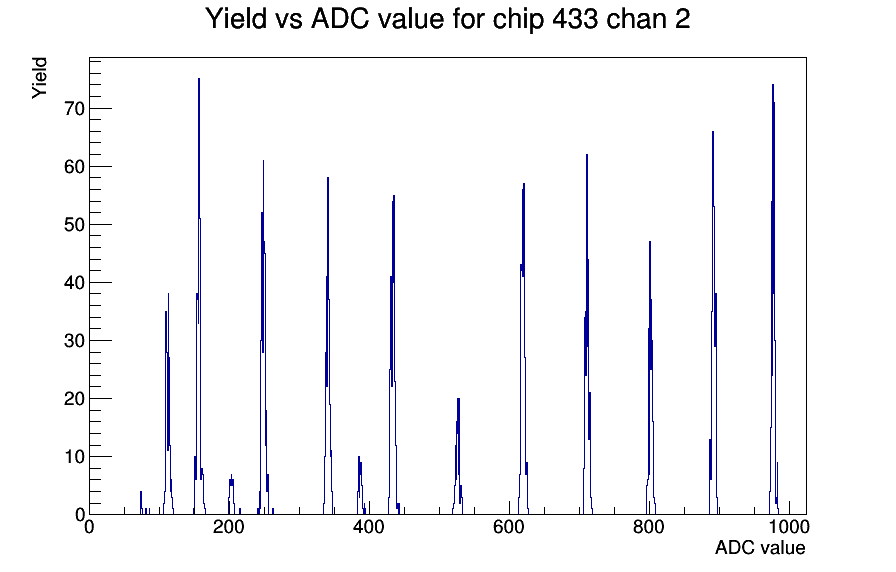 Yield vs ADC value for chip 433 chan 2

Yield

70
60
50
40
30
20
10
0

0 200 400 600 800 1000

ADC value